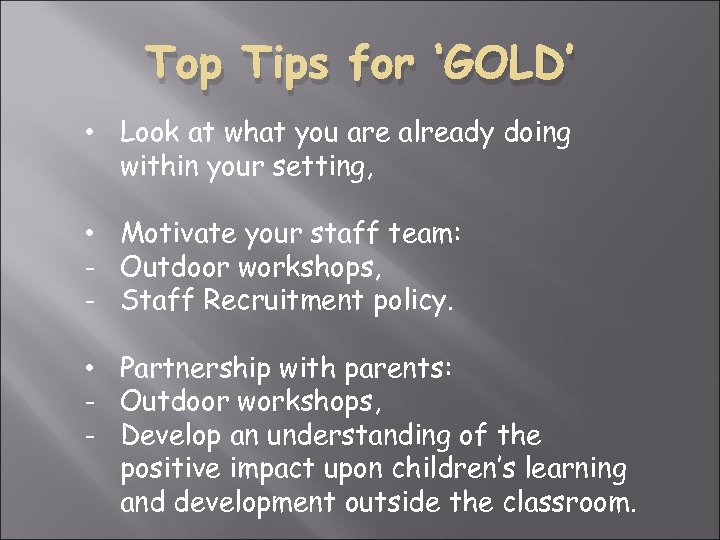 Top Tips for 'GOLD'

• Look at what you are already doing within your setting,

• Motivate your staff team:
- Outdoor workshops,
- Staff Recruitment policy.

• Partnership with parents:
- Outdoor workshops,
- Develop an understanding of the positive impact upon children's learning and development outside the classroom.